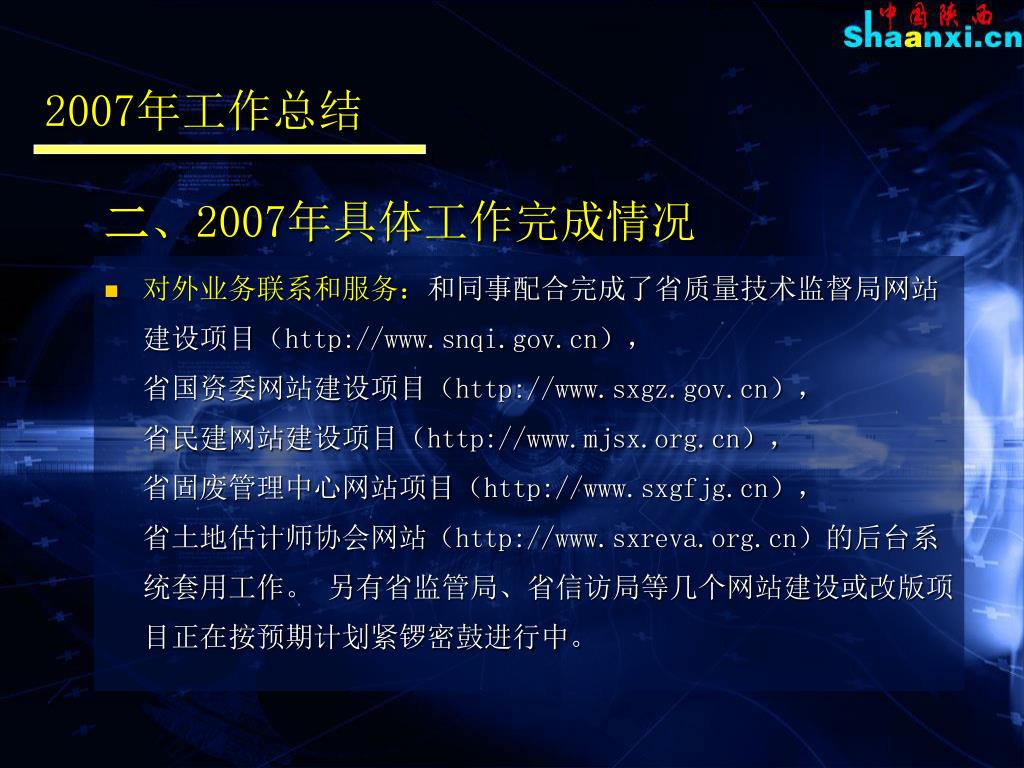 中国陕西
Shaanxi.cn

2007年工作总结

二、2007年具体工作完成情况

对外业务联系和服务：和同事配合完成了省质量技术监督局网站建设项目（http://www.snqi.gov.cn），
省国资委网站建设项目（http://www.sxgz.gov.cn），
省民建网站建设项目（http://www.mjsx.org.cn），
省固废管理中心网站项目（http://www.sxgfjg.cn），
省土地估计师协会网站（http://www.sxreva.org.cn）的后台系统套用工作。 另有省监管局、省信访局等几个网站建设或改版项目正在按预期计划紧锣密鼓进行中。